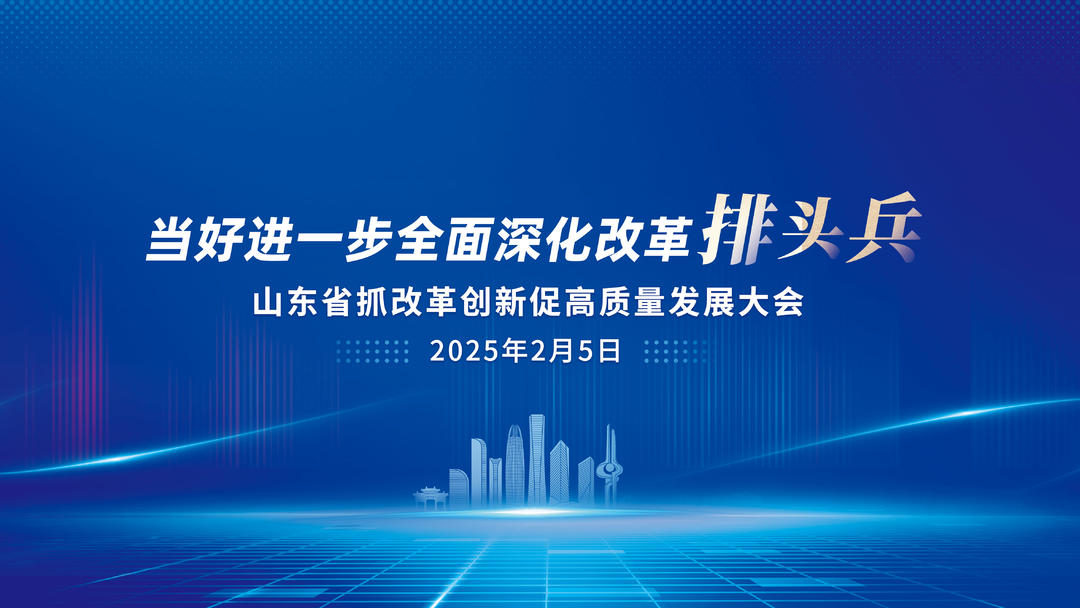 当好进一步全面深化改革排头兵

山东省抓改革创新促高质量发展大会

2025年2月5日